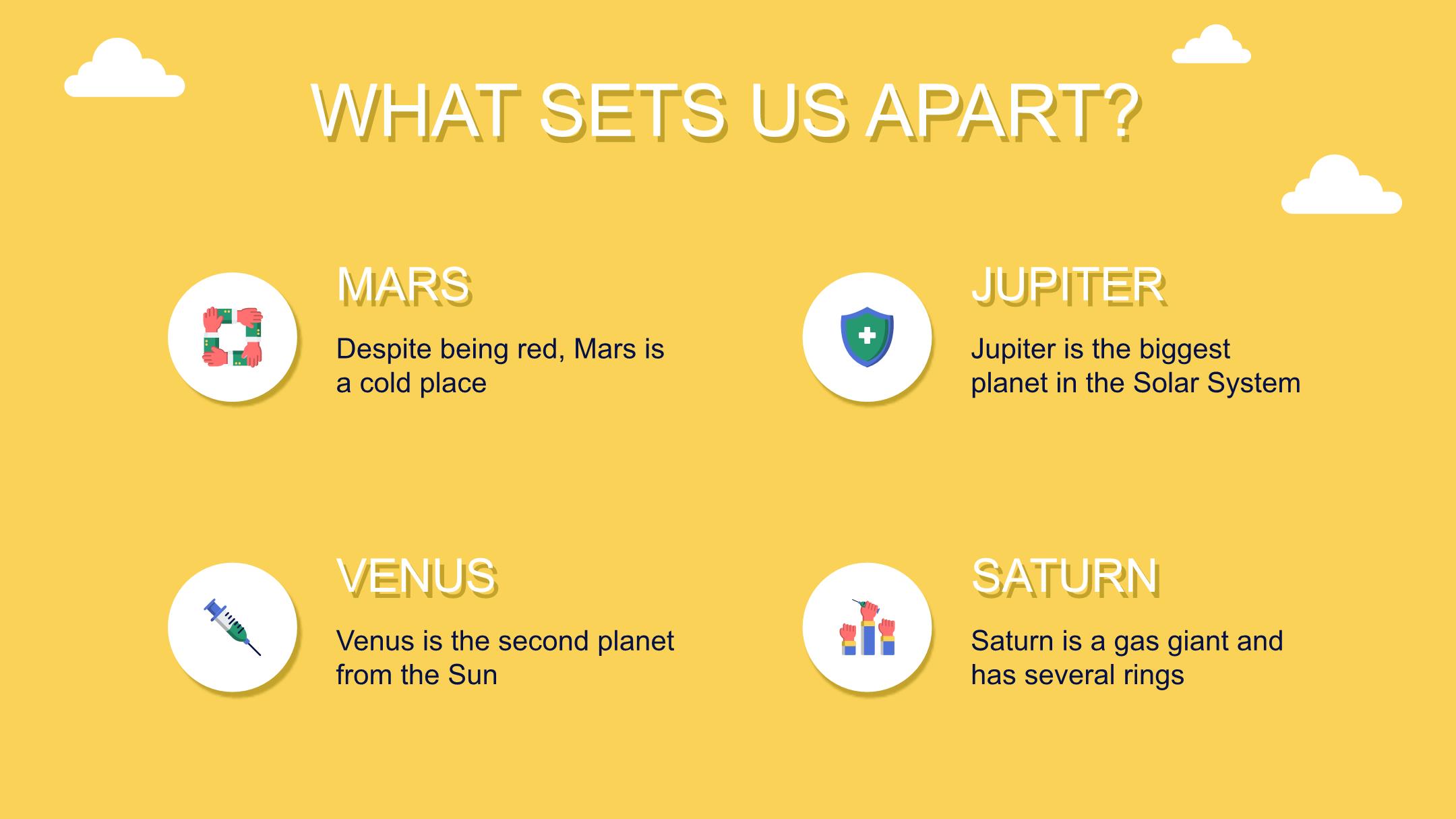 WHAT SETS US APART?

MARS

Despite being red, Mars is a cold place

JUPITER

Jupiter is the biggest planet in the Solar System

VENUS

Venus is the second planet from the Sun

SATURN

Saturn is a gas giant and has several rings